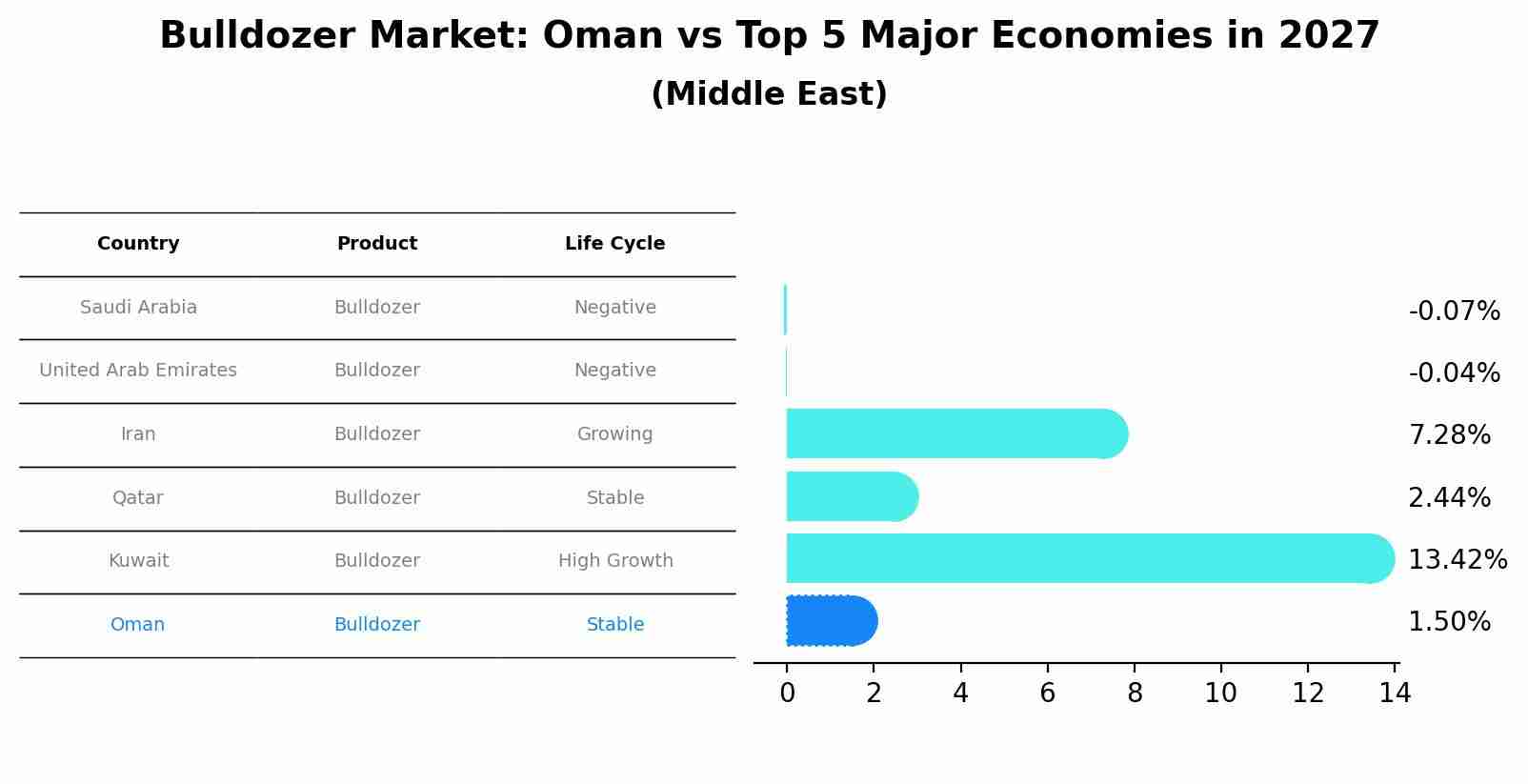 Bulldozer Market: Oman vs Top 5 Major Economies in 2027
(Middle East)

| Country | Product | Life Cycle |
|---|---|---|
| Saudi Arabia | Bulldozer | Negative |
| United Arab Emirates | Bulldozer | Negative |
| Iran | Bulldozer | Growing |
| Qatar | Bulldozer | Stable |
| Kuwait | Bulldozer | High Growth |
| Oman | Bulldozer | Stable |

-0.07%
-0.04%
7.28%
2.44%
13.42%
1.50%

0 2 4 6 8 10 12 14